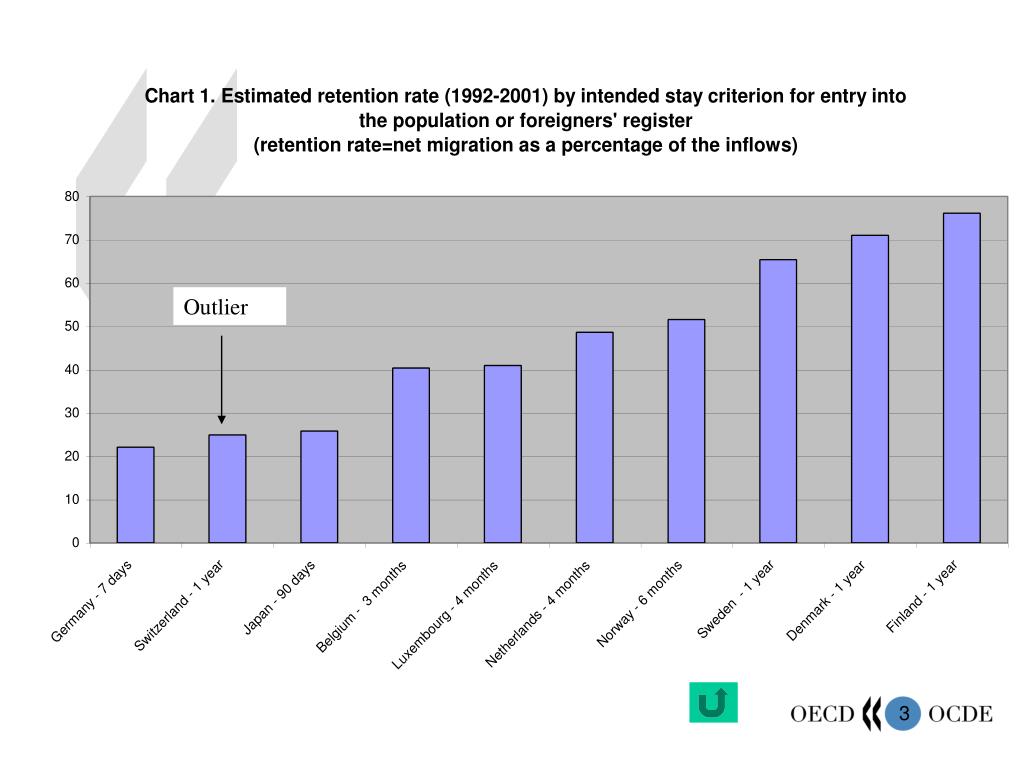 Chart 1. Estimated retention rate (1992-2001) by intended stay criterion for entry into the population or foreigners' register
(retention rate=net migration as a percentage of the inflows)

80
70
60
50
40
30
20
10
0

Outlier

Germany - 7 days
Switzerland - 1 year
Japan - 90 days
Belgium - 3 months
Luxembourg - 4 months
Netherlands - 4 months
Norway - 6 months
Sweden - 1 year
Denmark - 1 year
Finland - 1 year

OECD 3 OCDE